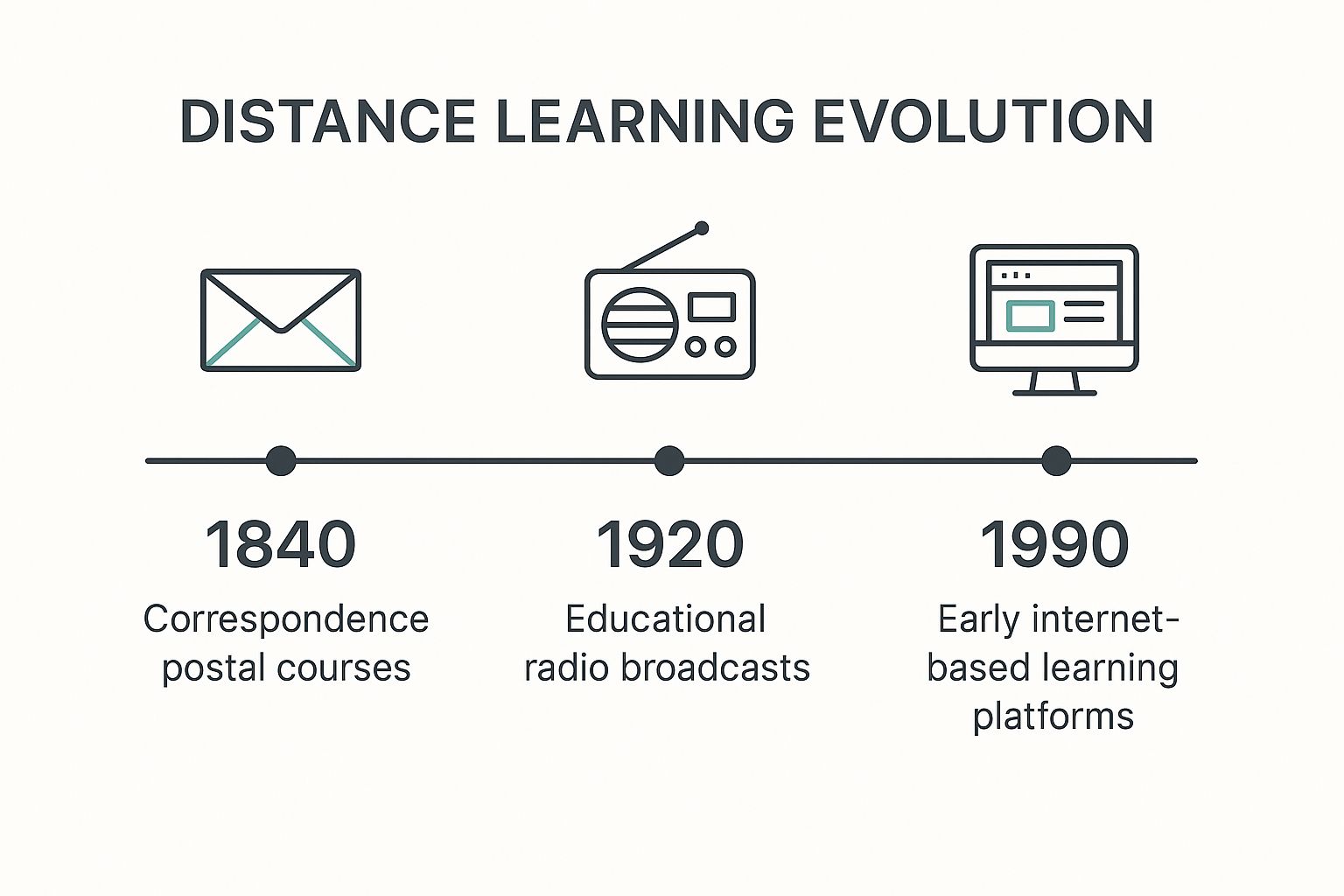 DISTANCE LEARNING EVOLUTION

1840
Correspondence postal courses

1920
Educational radio broadcasts

1990
Early internet-based learning platforms